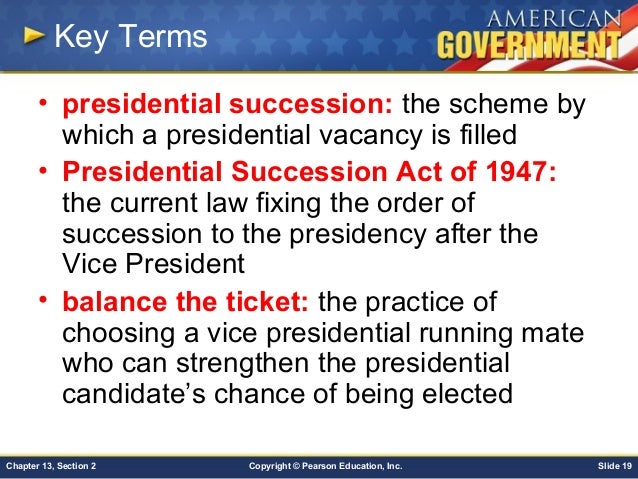 Key Terms

AMERICAN GOVERNMENT

• presidential succession: the scheme by which a presidential vacancy is filled

• Presidential Succession Act of 1947: the current law fixing the order of succession to the presidency after the Vice President

• balance the ticket: the practice of choosing a vice presidential running mate who can strengthen the presidential candidate's chance of being elected

Chapter 13, Section 2

Copyright © Pearson Education, Inc.

Slide 19